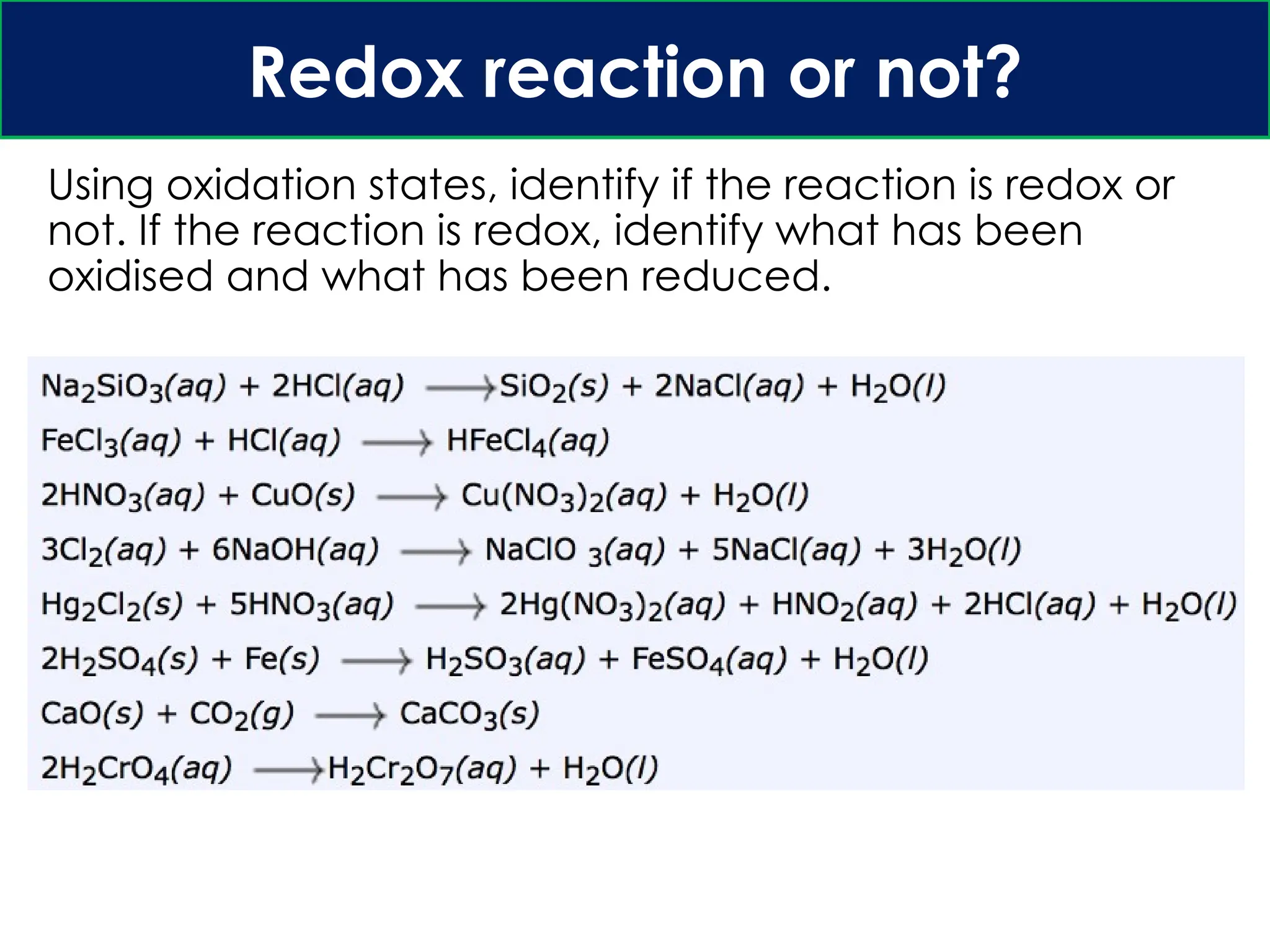 Redox reaction or not?

Using oxidation states, identify if the reaction is redox or not. If the reaction is redox, identify what has been oxidised and what has been reduced.

$Na_2SiO_3(aq) + 2HCl(aq) \longrightarrow SiO_2(s) + 2NaCl(aq) + H_2O(l)$

$FeCl_3(aq) + HCl(aq) \longrightarrow HFeCl_4(aq)$

$2HNO_3(aq) + CuO(s) \longrightarrow Cu(NO_3)_2(aq) + H_2O(l)$

$3Cl_2(aq) + 6NaOH(aq) \longrightarrow NaClO_3(aq) + 5NaCl(aq) + 3H_2O(l)$

$Hg_2Cl_2(s) + 5HNO_3(aq) \longrightarrow 2Hg(NO_3)_2(aq) + HNO_2(aq) + 2HCl(aq) + H_2O(l)$

$2H_2SO_4(s) + Fe(s) \longrightarrow H_2SO_3(aq) + FeSO_4(aq) + H_2O(l)$

$CaO(s) + CO_2(g) \longrightarrow CaCO_3(s)$

$2H_2CrO_4(aq) \longrightarrow H_2Cr_2O_7(aq) + H_2O(l)$